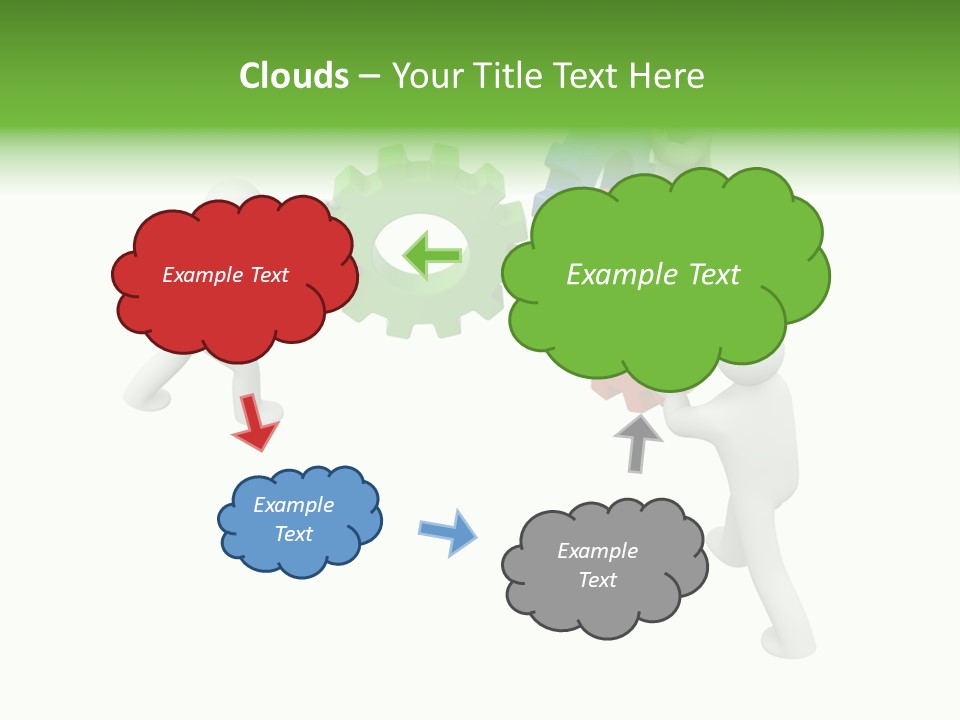 Clouds – Your Title Text Here

Example Text

Example Text

Example Text

Example Text